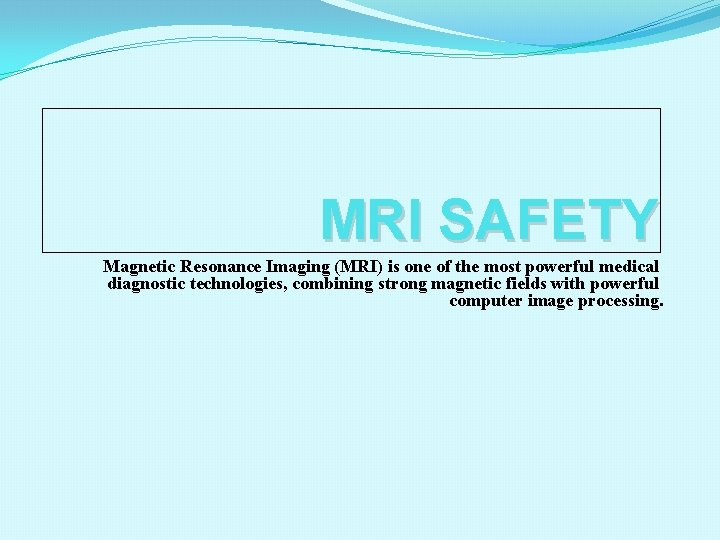 MRI SAFETY

Magnetic Resonance Imaging (MRI) is one of the most powerful medical diagnostic technologies, combining strong magnetic fields with powerful computer image processing.